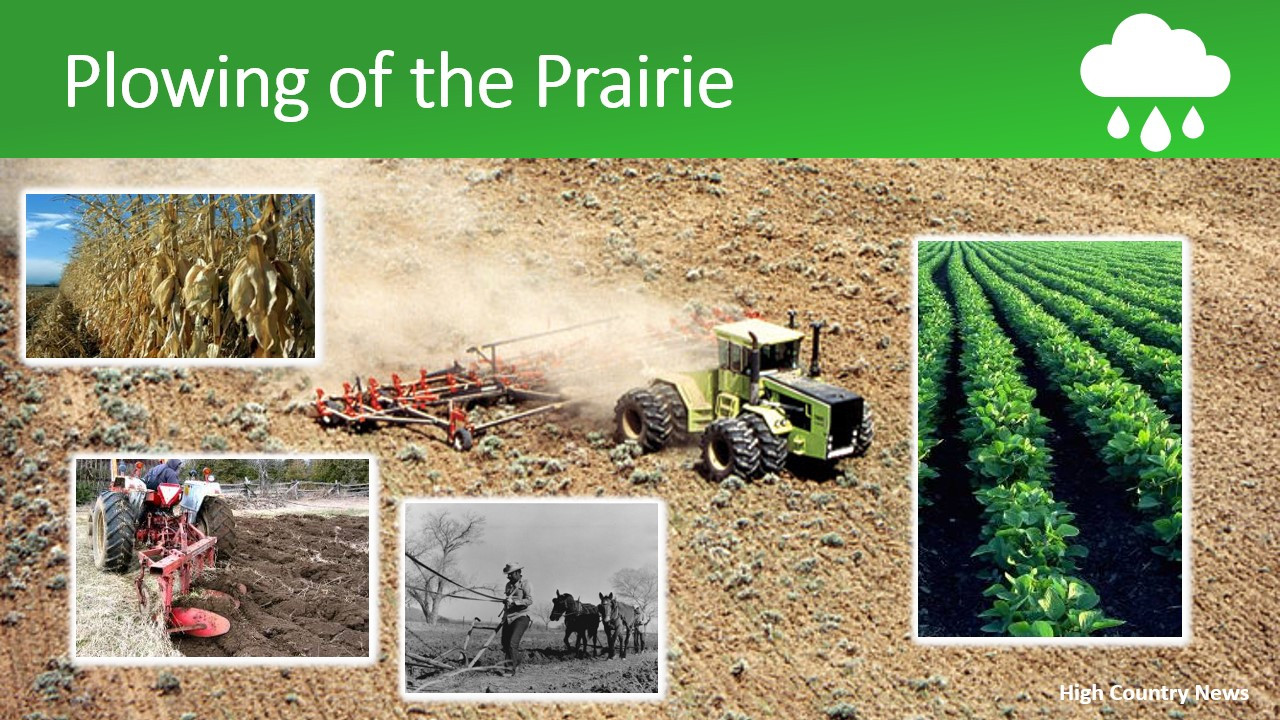 Plowing of the Prairie

High Country News